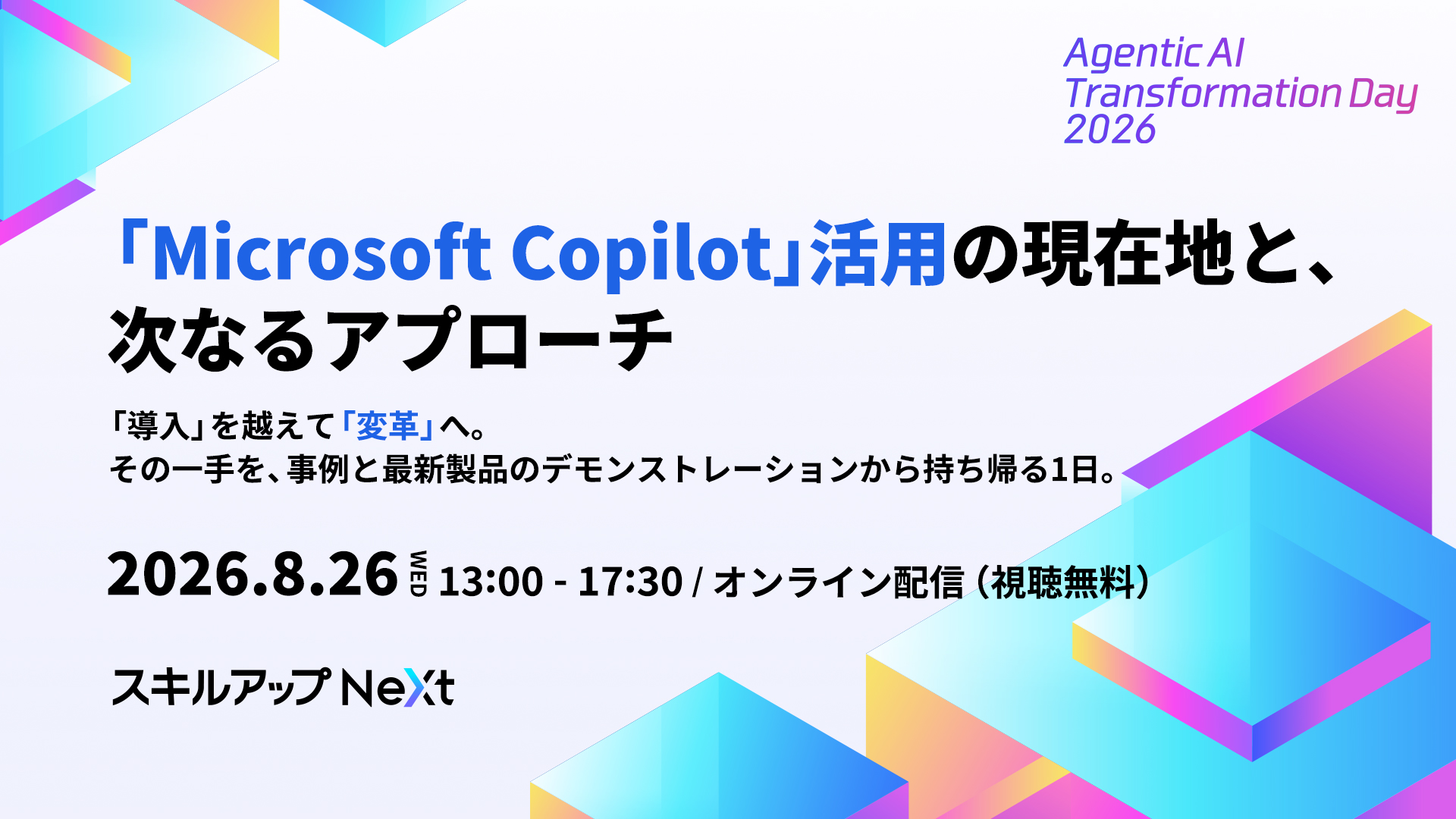 Agentic AI Transformation Day 2026

「Microsoft Copilot」活用の現在地と、次なるアプローチ

「導入」を越えて「変革」へ。
その一手を、事例と最新製品のデモンストレーションから持ち帰る1日。

2026.8.26 WED 13:00 - 17:30 / オンライン配信（視聴無料）

スキルアップ NeXt